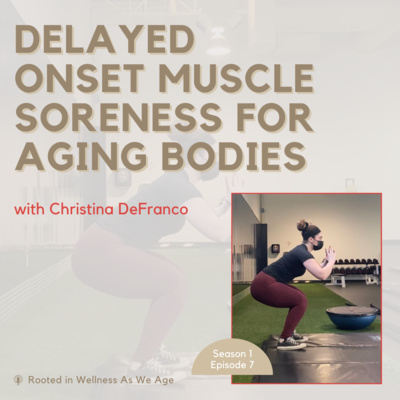 DELAYED ONSET MUSCLE SORENESS FOR AGING BODIES

with Christina DeFranco

Season 1
Episode 7

Rooted in Wellness As We Age